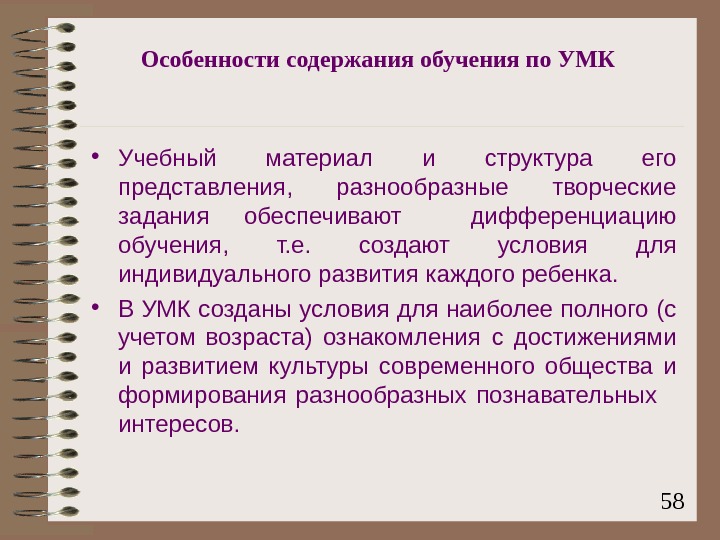 Особенности содержания обучения по УМК

• Учебный материал и структура его представления, разнообразные творческие задания обеспечивают дифференциацию обучения, т.е. создают условия для индивидуального развития каждого ребенка.

• В УМК созданы условия для наиболее полного (с учетом возраста) ознакомления с достижениями и развитием культуры современного общества и формирования разнообразных познавательных интересов.

58